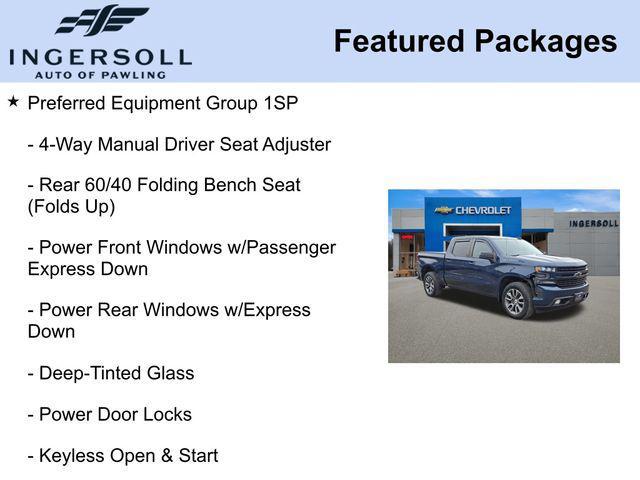 INGERSOLL
AUTO OF PAWLING

Featured Packages

★ Preferred Equipment Group 1SP

- 4-Way Manual Driver Seat Adjuster

- Rear 60/40 Folding Bench Seat (Folds Up)

- Power Front Windows w/Passenger Express Down

- Power Rear Windows w/Express Down

- Deep-Tinted Glass

- Power Door Locks

- Keyless Open & Start

CHEVROLET

INGERSOLL